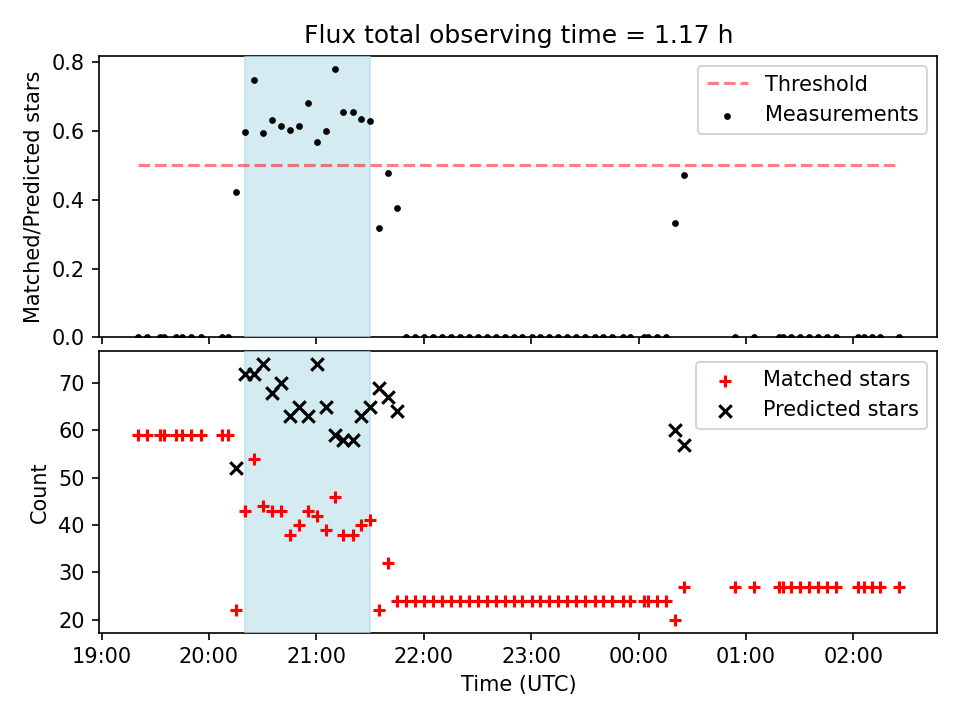 Flux total observing time = 1.17 h

Matched/Predicted stars

0.8
0.6
0.4
0.2
0.0

Threshold
Measurements

Count

70
60
50
40
30
20

Matched stars
Predicted stars

19:00 20:00 21:00 22:00 23:00 00:00 01:00 02:00

Time (UTC)